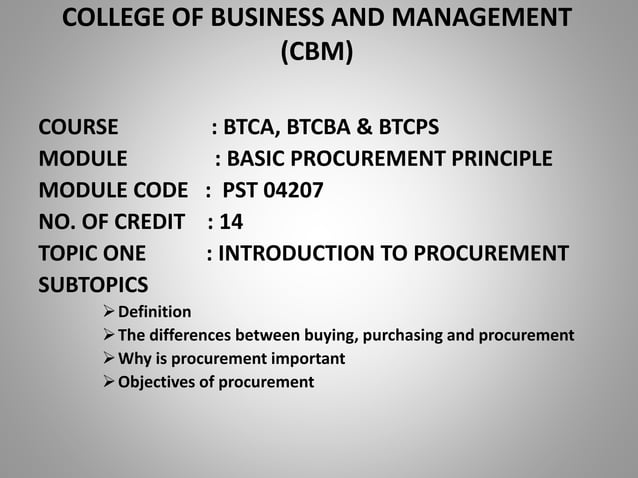 COLLEGE OF BUSINESS AND MANAGEMENT (CBM)

COURSE : BTCA, BTCBA & BTCPS
MODULE : BASIC PROCUREMENT PRINCIPLE
MODULE CODE : PST 04207
NO. OF CREDIT : 14
TOPIC ONE : INTRODUCTION TO PROCUREMENT
SUBTOPICS

➢ Definition
➢ The differences between buying, purchasing and procurement
➢ Why is procurement important
➢ Objectives of procurement